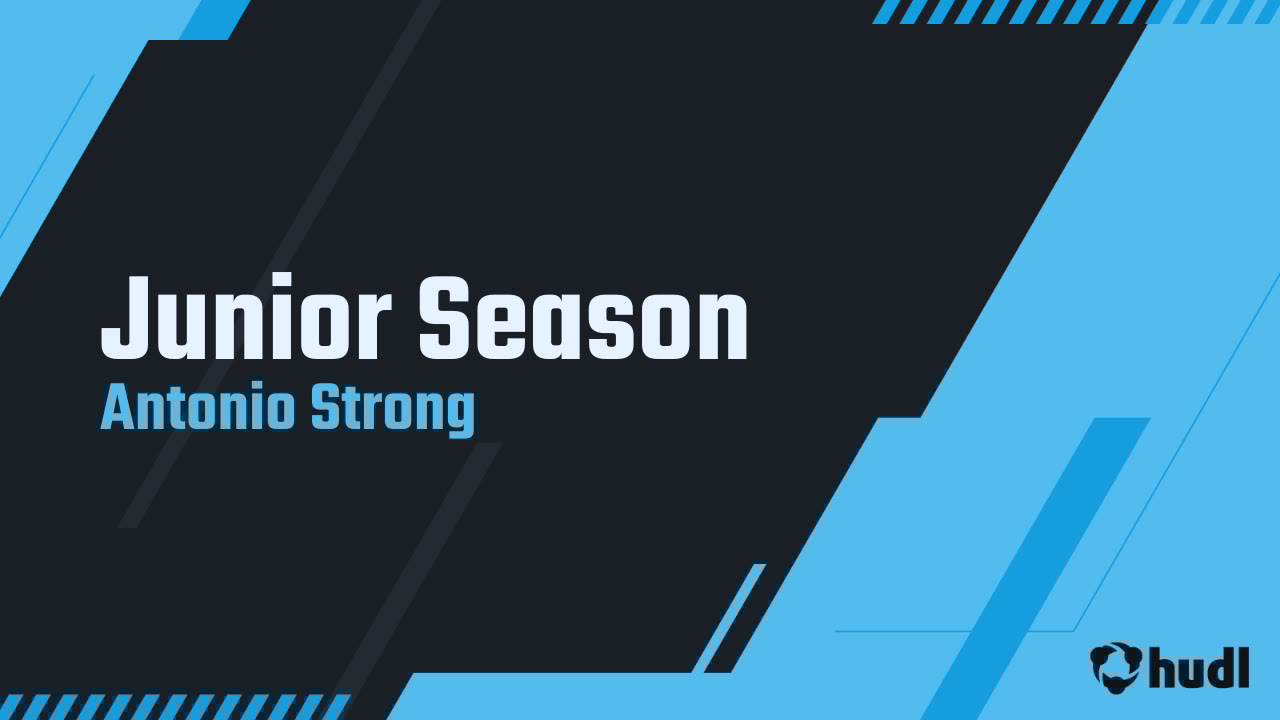 Junior Season
Antonio Strong

hudl